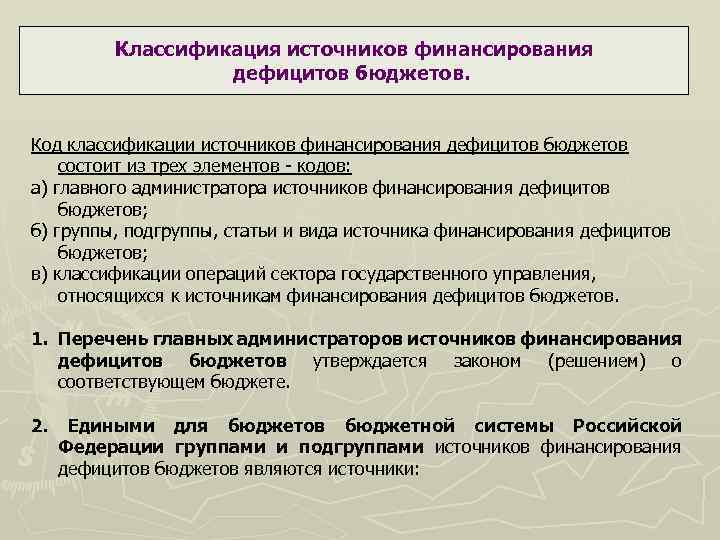 Классификация источников финансирования дефицитов бюджетов.

Код классификации источников финансирования дефицитов бюджетов состоит из трех элементов - кодов:
а) главного администратора источников финансирования дефицитов бюджетов;
б) группы, подгруппы, статьи и вида источника финансирования дефицитов бюджетов;
в) классификации операций сектора государственного управления, относящихся к источникам финансирования дефицитов бюджетов.

1. Перечень главных администраторов источников финансирования дефицитов бюджетов утверждается законом (решением) о соответствующем бюджете.

2. Едиными для бюджетов бюджетной системы Российской Федерации группами и подгруппами источников финансирования дефицитов бюджетов являются источники: